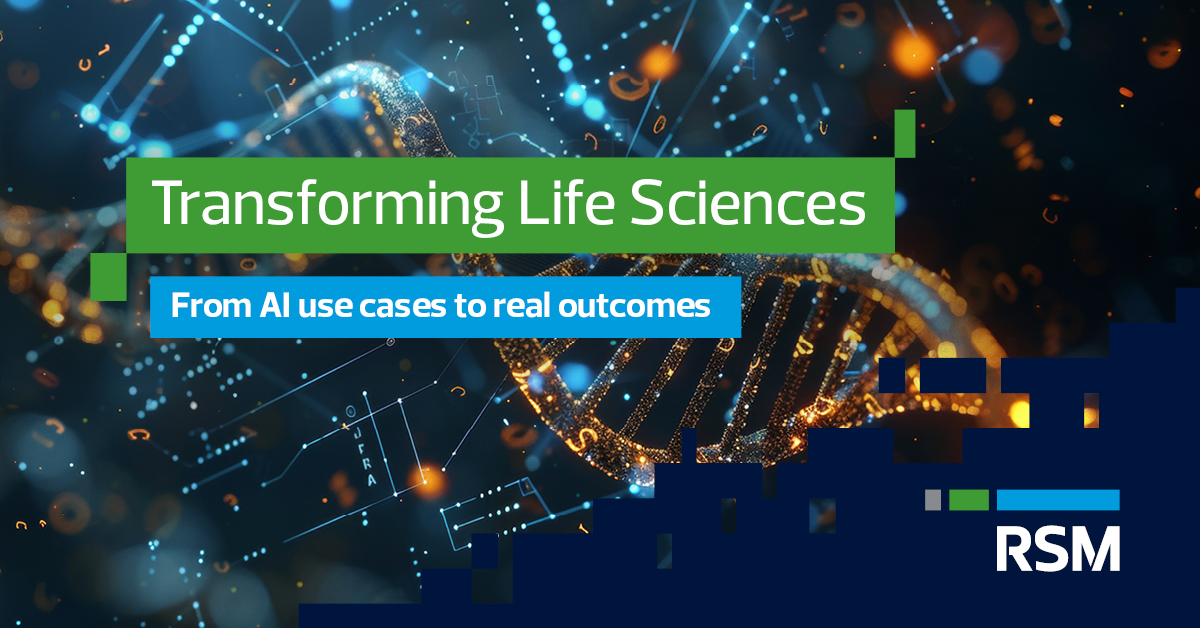 Transforming Life Sciences

From AI use cases to real outcomes

RSM